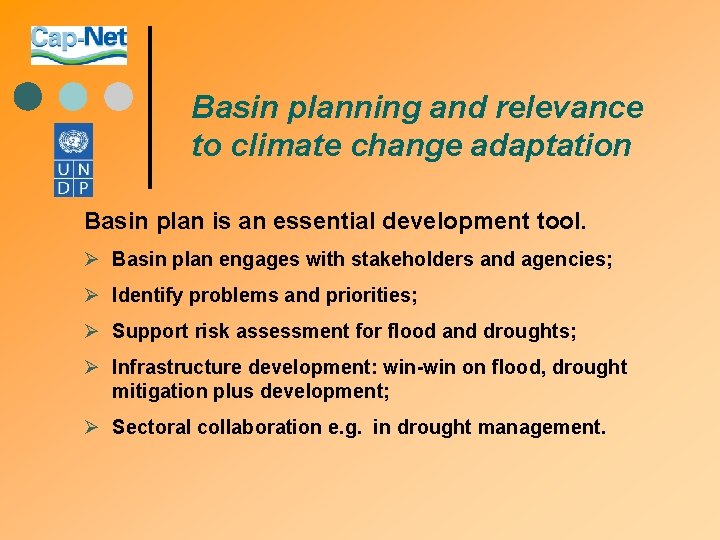 Cap-Net

U N
D P

Basin planning and relevance to climate change adaptation

Basin plan is an essential development tool.

➢ Basin plan engages with stakeholders and agencies;

➢ Identify problems and priorities;

➢ Support risk assessment for flood and droughts;

➢ Infrastructure development: win-win on flood, drought mitigation plus development;

➢ Sectoral collaboration e.g. in drought management.